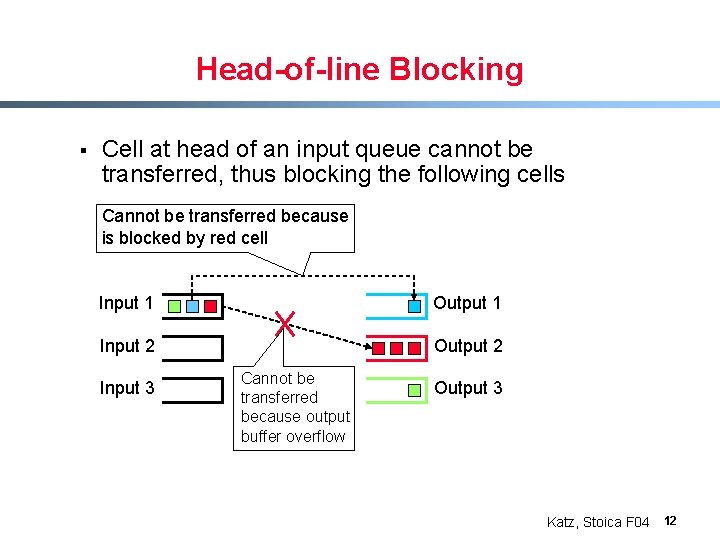 Head-of-line Blocking

▪ Cell at head of an input queue cannot be transferred, thus blocking the following cells

Cannot be transferred because is blocked by red cell

Input 1

Input 2

Input 3

Output 1

Output 2

Output 3

Cannot be transferred because output buffer overflow

Katz, Stoica F04 12